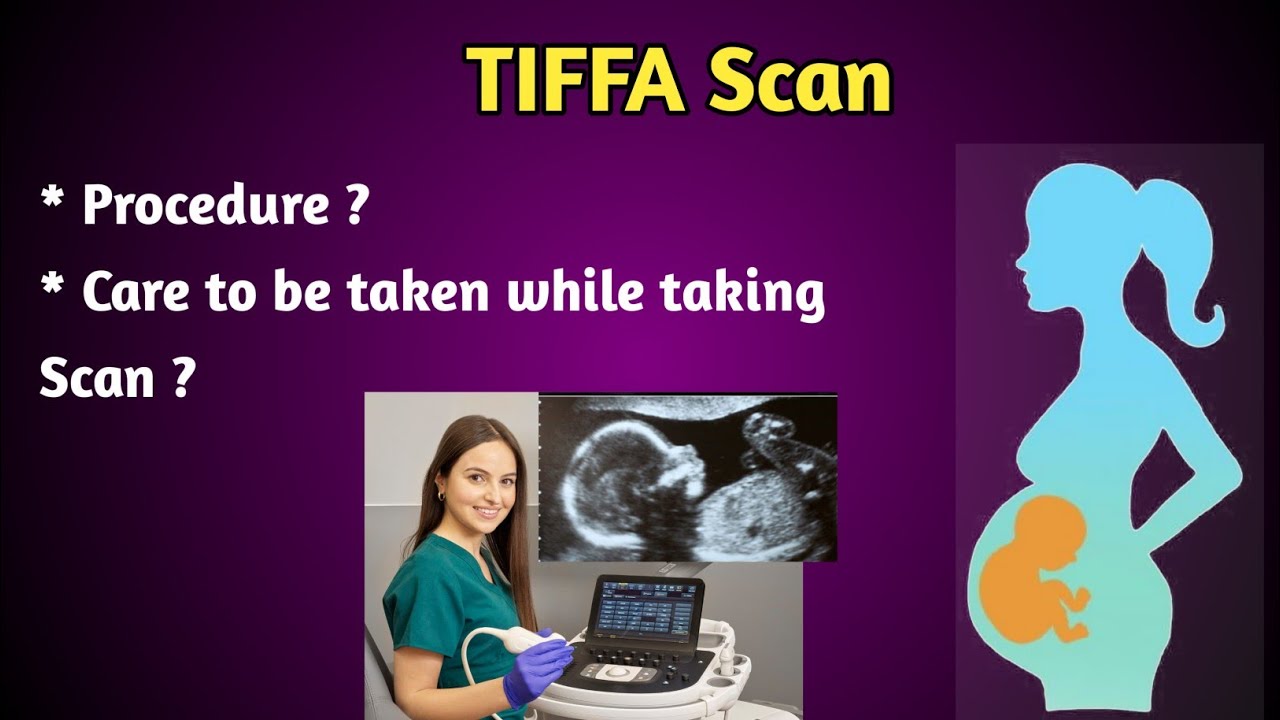 TIFFA Scan

* Procedure ?

* Care to be taken while taking Scan ?